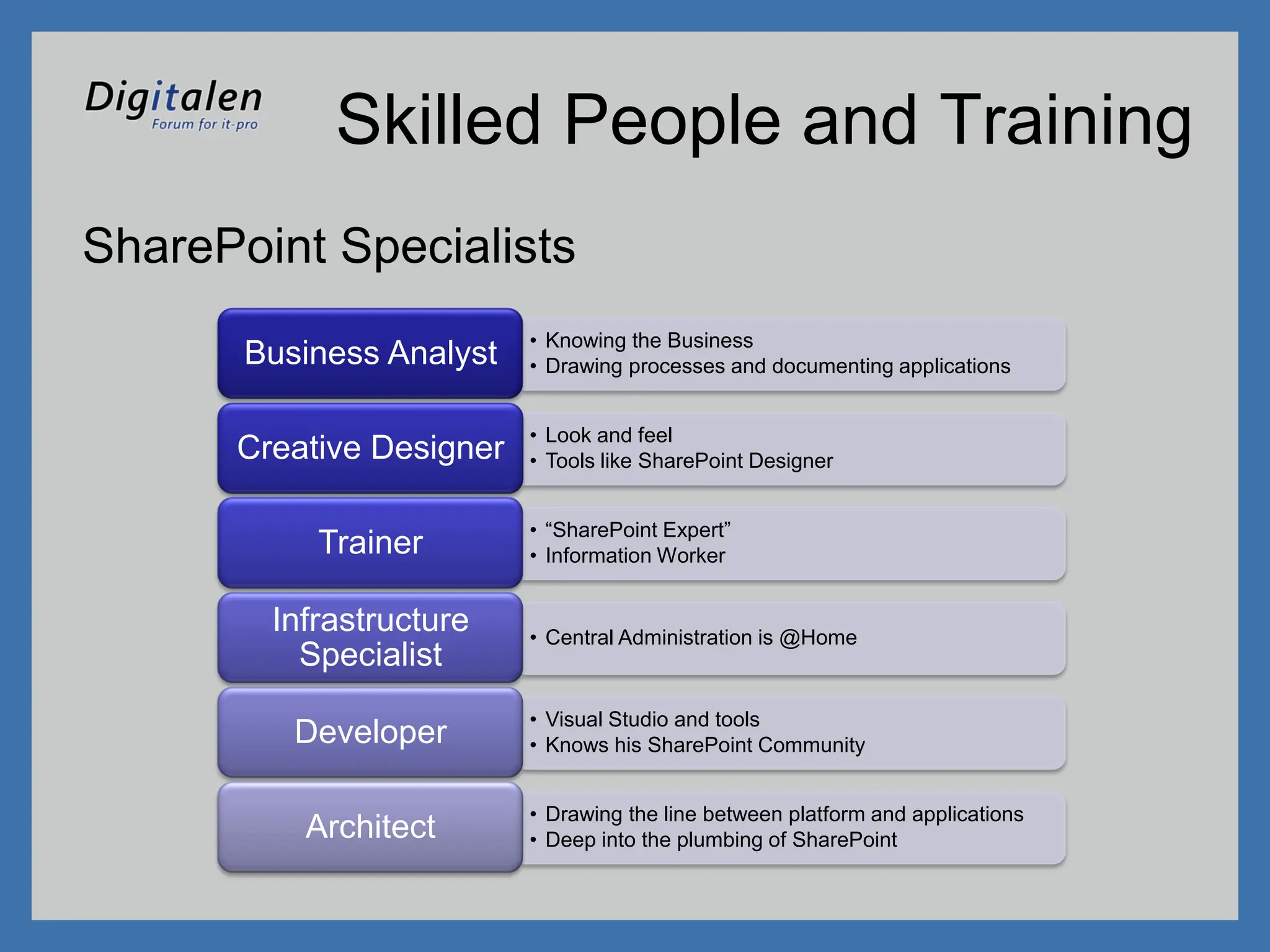 Digitalen
Forum for it-pro

Skilled People and Training

SharePoint Specialists

Business Analyst
• Knowing the Business
• Drawing processes and documenting applications

Creative Designer
• Look and feel
• Tools like SharePoint Designer

Trainer
• “SharePoint Expert”
• Information Worker

Infrastructure Specialist
• Central Administration is @Home

Developer
• Visual Studio and tools
• Knows his SharePoint Community

Architect
• Drawing the line between platform and applications
• Deep into the plumbing of SharePoint